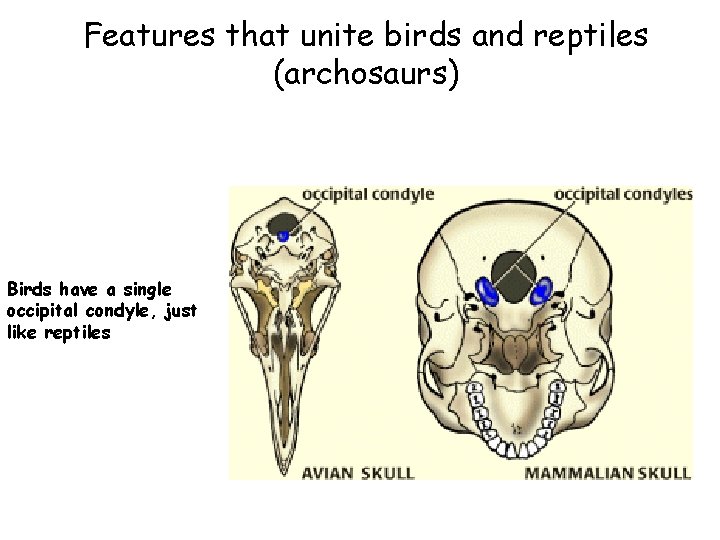 Features that unite birds and reptiles (archosaurs)

Birds have a single occipital condyle, just like reptiles

occipital condyle

occipital condyles

AVIAN SKULL

MAMMALIAN SKULL